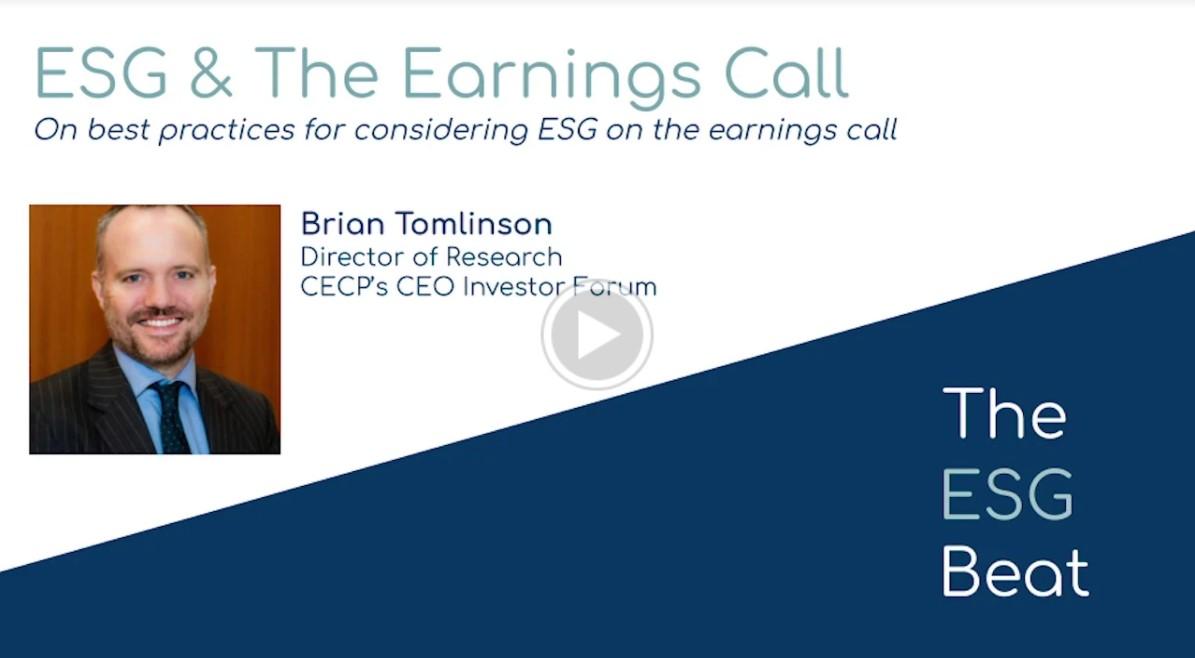 ESG & The Earnings Call
On best practices for considering ESG on the earnings call

Brian Tomlinson
Director of Research
CECP's CEO Investor Forum

The
ESG
Beat